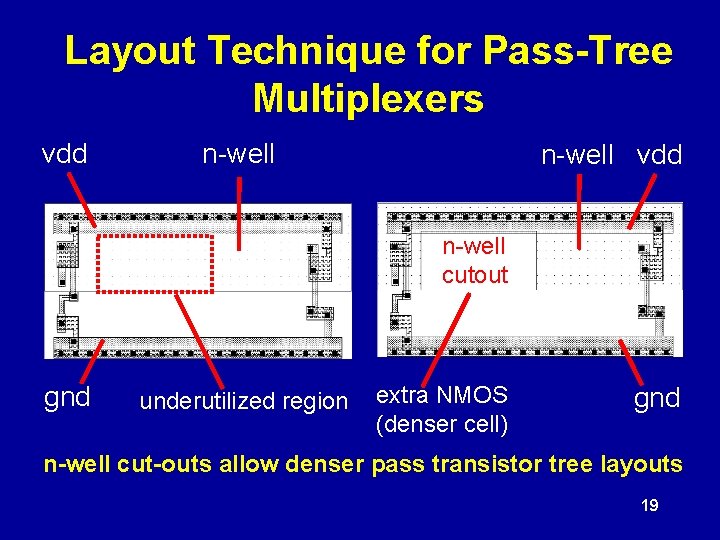 Layout Technique for Pass-Tree Multiplexers

vdd

n-well

n-well

vdd

n-well cutout

gnd

underutilized region

extra NMOS (denser cell)

gnd

n-well cut-outs allow denser pass transistor tree layouts

19